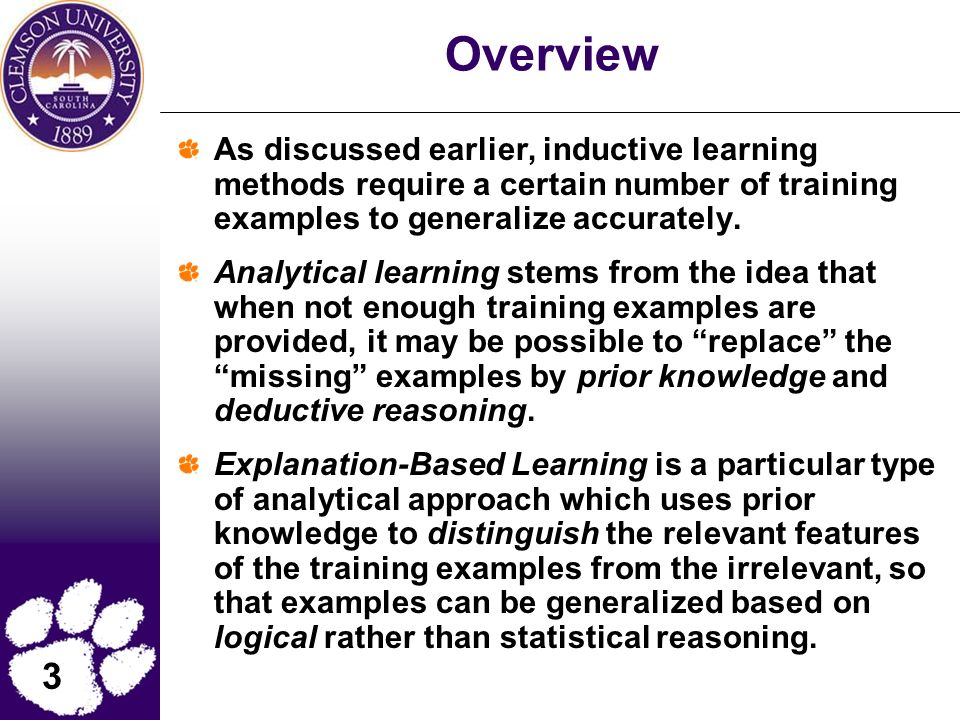 CLEMSON UNIVERSITY
SOUTH CAROLINA
1889

Overview

As discussed earlier, inductive learning methods require a certain number of training examples to generalize accurately.

Analytical learning stems from the idea that when not enough training examples are provided, it may be possible to “replace” the “missing” examples by prior knowledge and deductive reasoning.

Explanation-Based Learning is a particular type of analytical approach which uses prior knowledge to distinguish the relevant features of the training examples from the irrelevant, so that examples can be generalized based on logical rather than statistical reasoning.

3